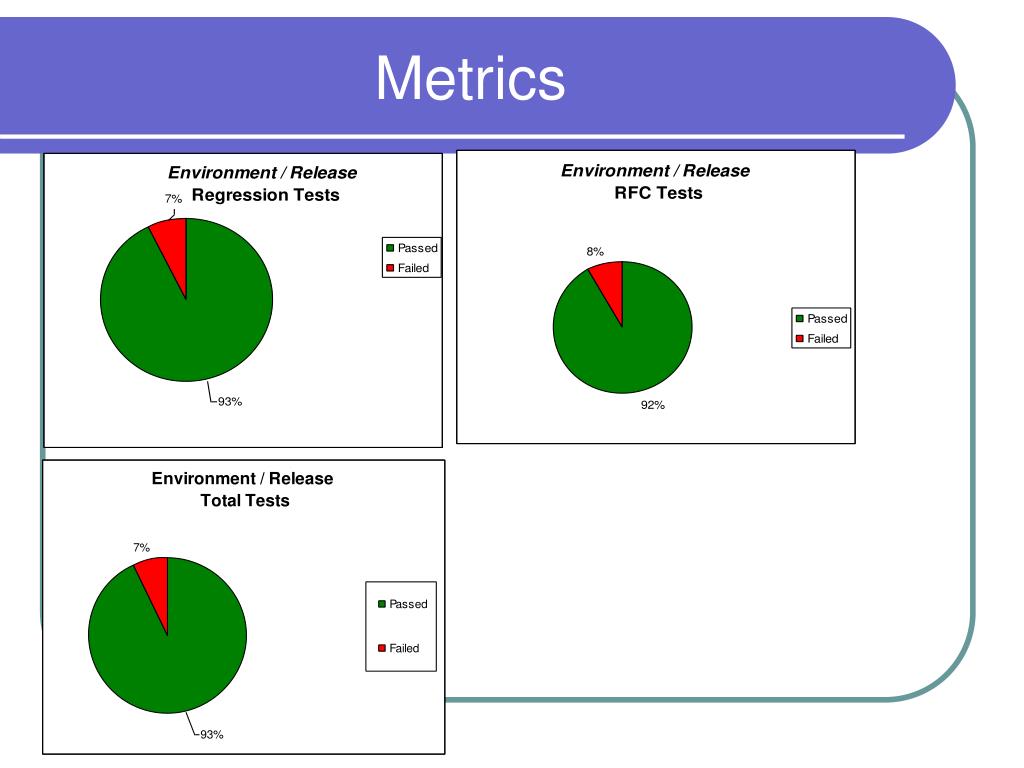 Metrics

Environment / Release
Regression Tests

7%

93%

Passed
Failed

Environment / Release
RFC Tests

8%

92%

Passed
Failed

Environment / Release
Total Tests

7%

93%

Passed

Failed